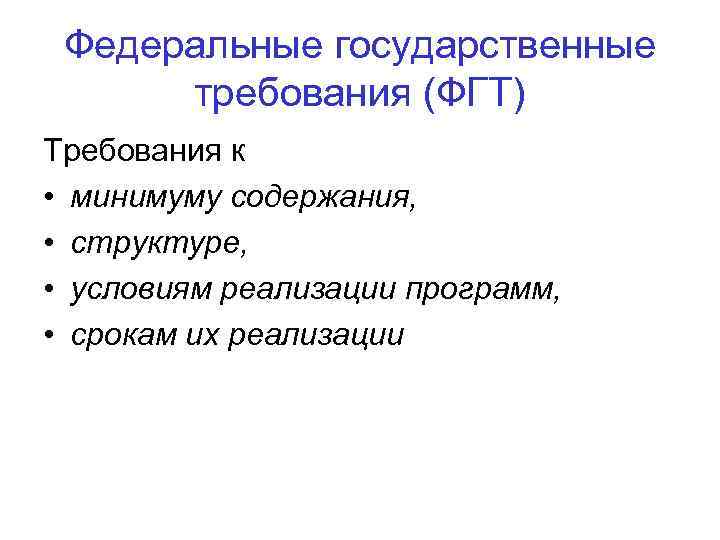 Федеральные государственные требования (ФГТ)

Требования к
• минимуму содержания,
• структуре,
• условиям реализации программ,
• срокам их реализации